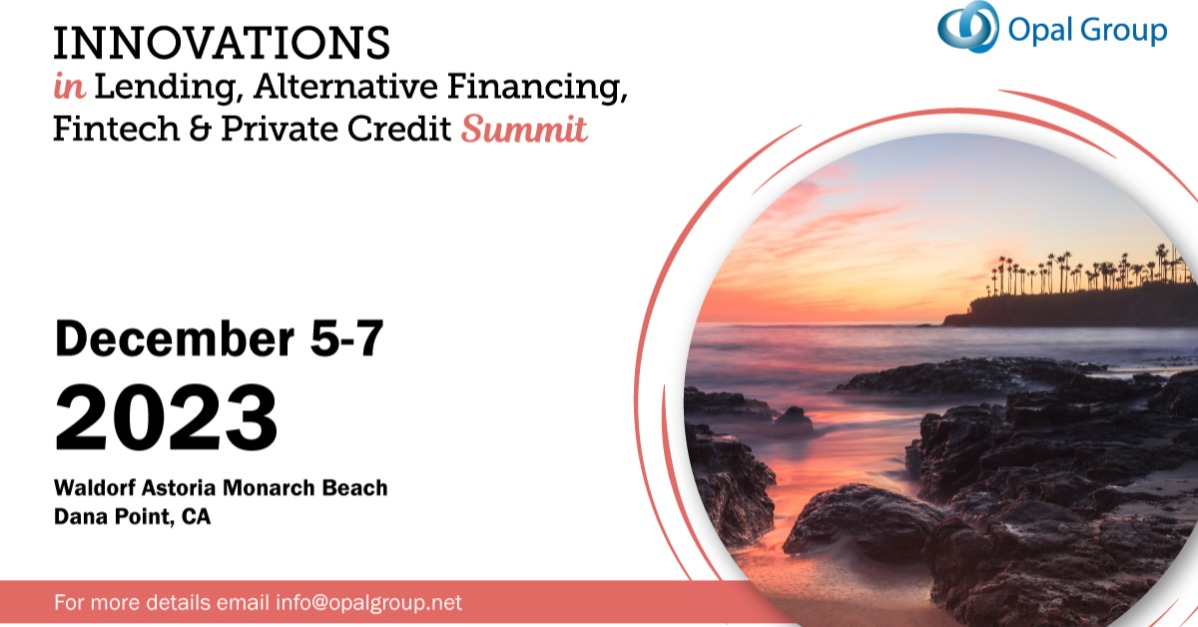 INNOVATIONS
in Lending, Alternative Financing, Fintech & Private Credit Summit

Opal Group

December 5-7
2023

Waldorf Astoria Monarch Beach
Dana Point, CA

For more details email info@opalgroup.net